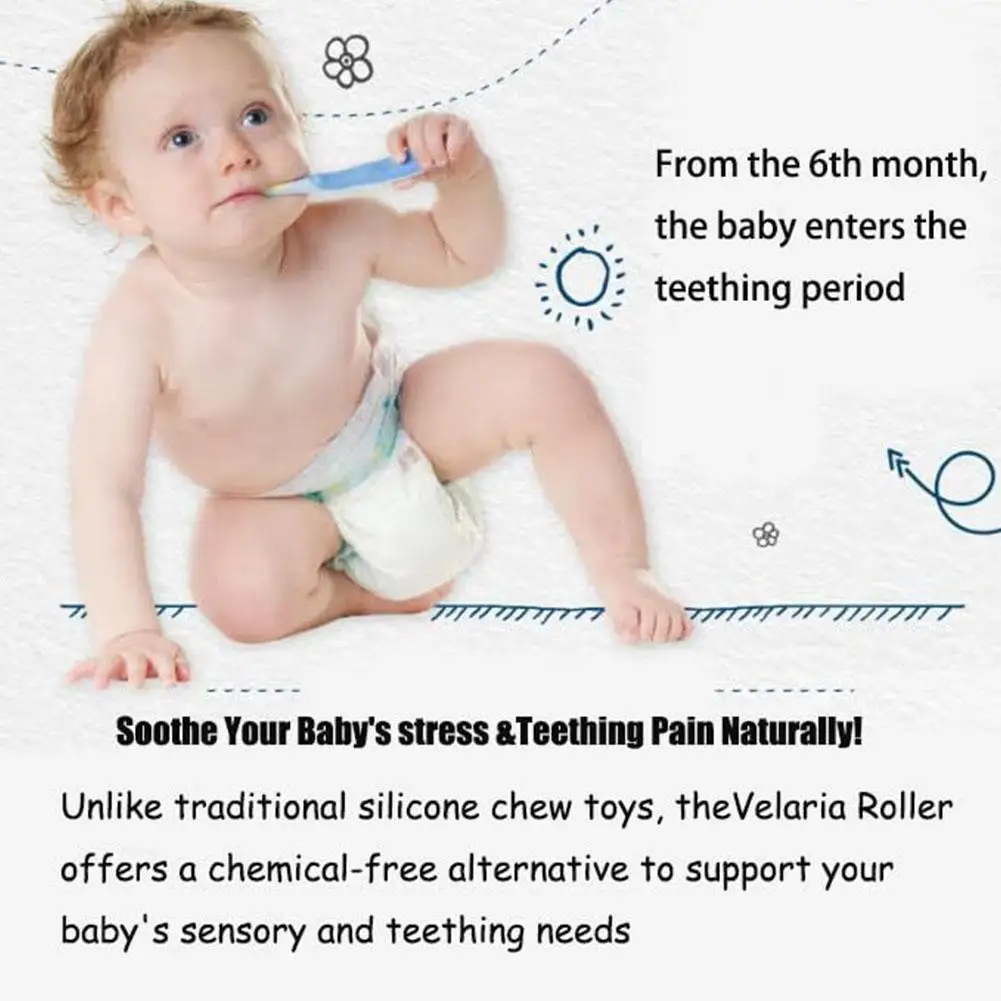 From the 6th month, the baby enters the teething period

Soothe Your Baby's stress &Teething Pain Naturally!

Unlike traditional silicone chew toys, theVelaria Roller offers a chemical-free alternative to support your baby's sensory and teething needs